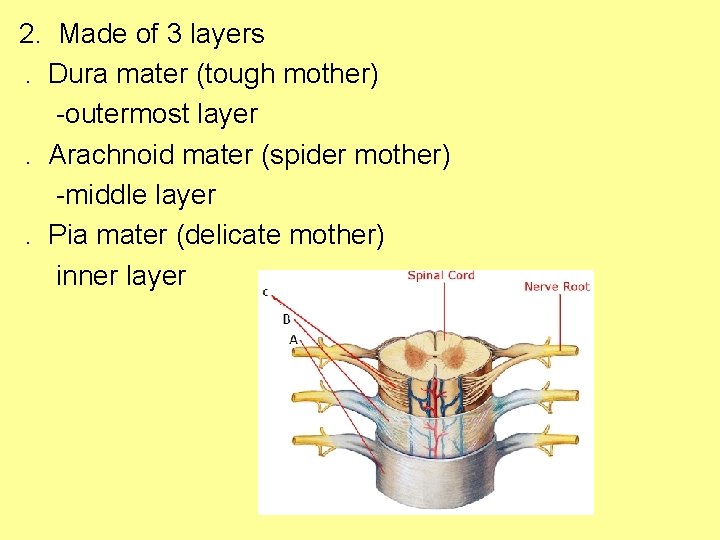 2. Made of 3 layers

. Dura mater (tough mother)

-outermost layer

. Arachnoid mater (spider mother)

-middle layer

. Pia mater (delicate mother)

inner layer

Spinal Cord

Nerve Root

c

B

A